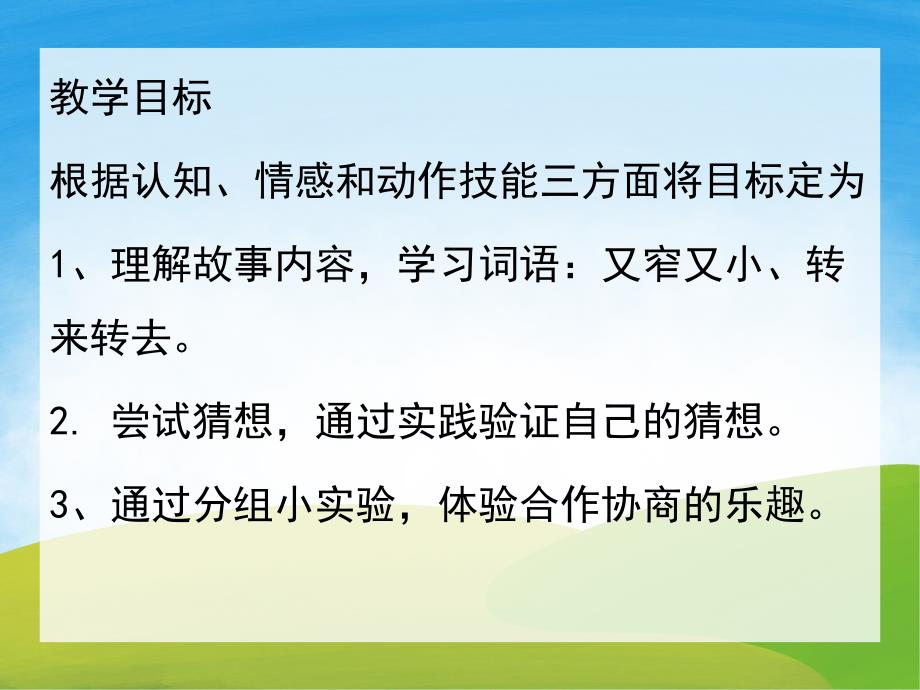 教学目标

根据认知、情感和动作技能三方面将目标定为

1、理解故事内容，学习词语：又窄又小、转来转去。

2. 尝试猜想，通过实践验证自己的猜想。

3、通过分组小实验，体验合作协商的乐趣。